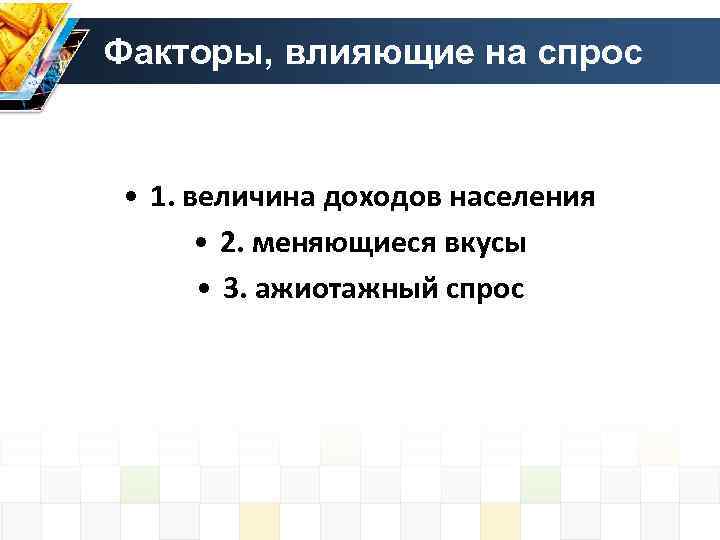 Факторы, влияющие на спрос

• 1. величина доходов населения
• 2. меняющиеся вкусы
• 3. ажиотажный спрос